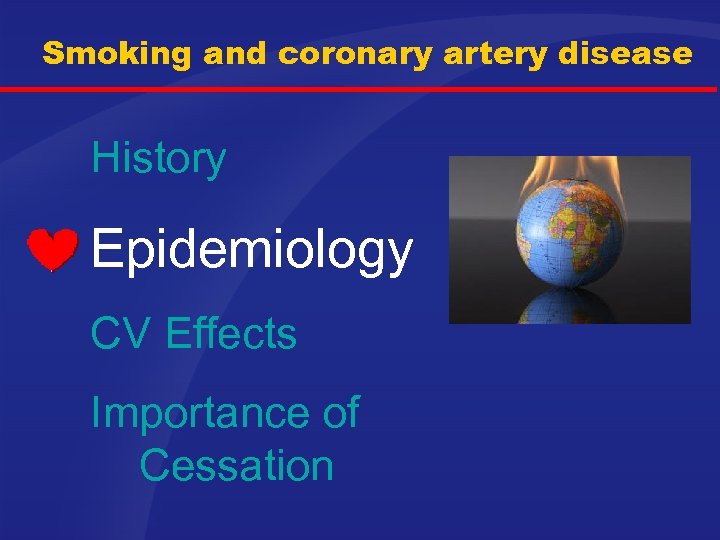 Smoking and coronary artery disease

History

Epidemiology

CV Effects

Importance of Cessation